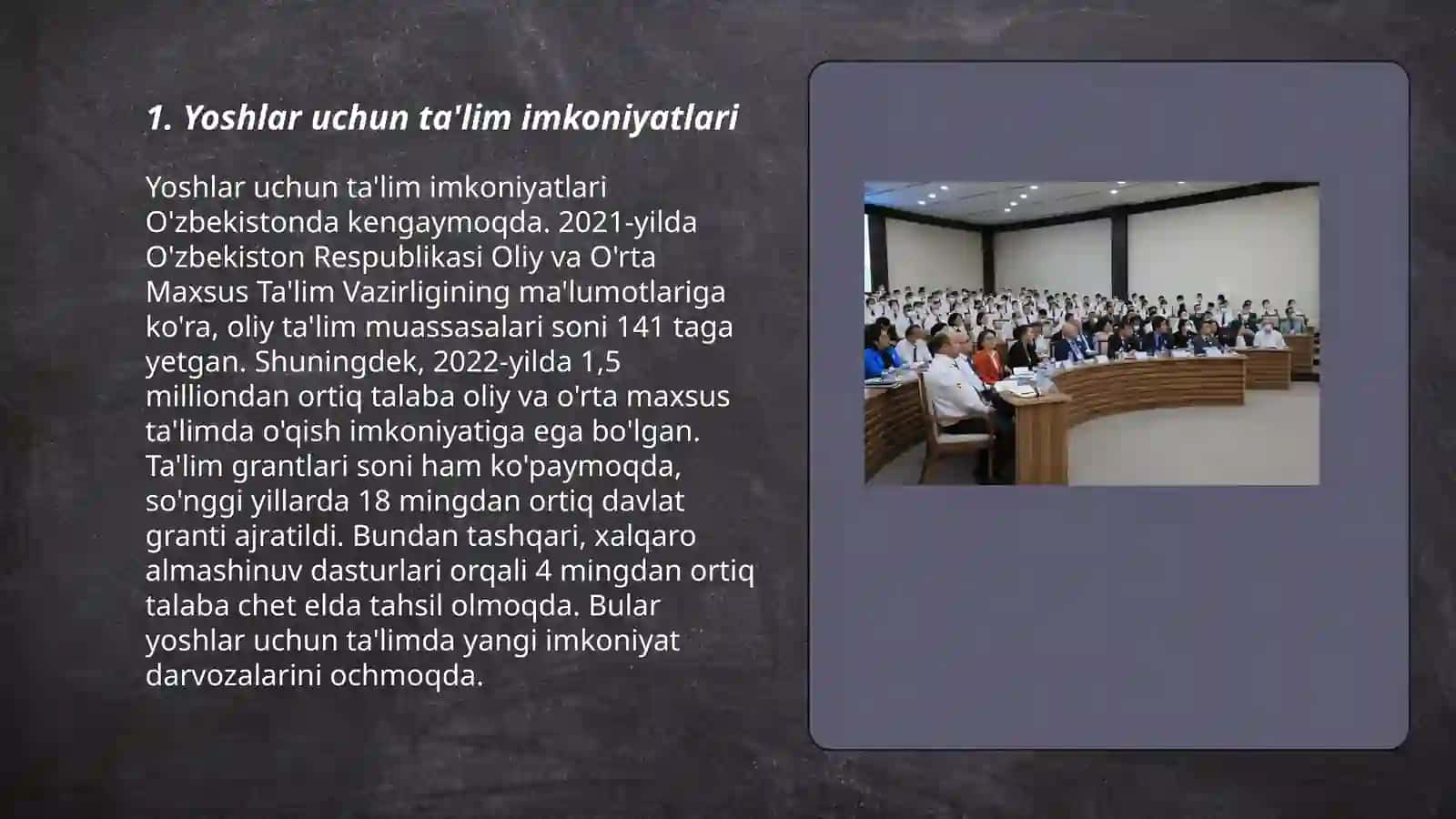 1. Yoshlar uchun ta'lim imkoniyatlari

Yoshlar uchun ta'lim imkoniyatlari O'zbekistonda kengaymoqda. 2021-yilda O'zbekiston Respublikasi Oliy va O'rta Maxsus Ta'lim Vazirligining ma'lumotlariga ko'ra, oliy ta'lim muassasalari soni 141 taga yetgan. Shuningdek, 2022-yilda 1,5 milliondan ortiq talaba oliy va o'rta maxsus ta'limda o'qish imkoniyatiga ega bo'lgan. Ta'lim grantlari soni ham ko'paymoqda, so'nggi yillarda 18 mingdan ortiq davlat granti ajratildi. Bundan tashqari, xalqaro almashinuv dasturlari orqali 4 mingdan ortiq talaba chet elda tahsil olmoqda. Bular yoshlar uchun ta'limda yangi imkoniyat darvozalarini ochmoqda.